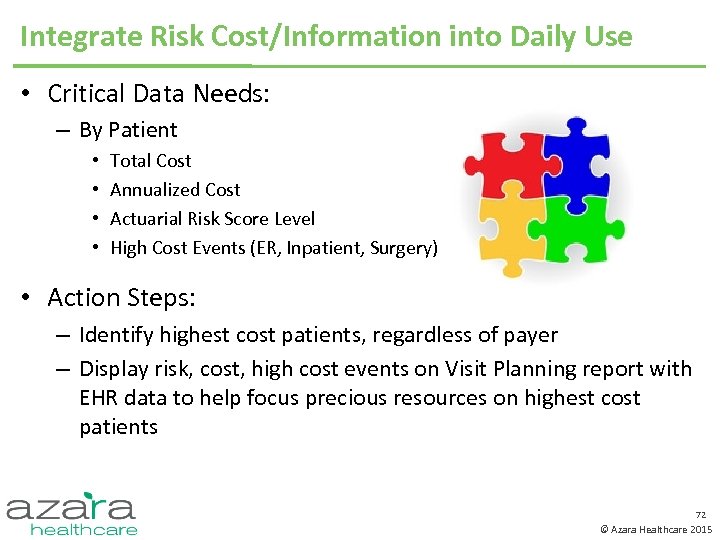 Integrate Risk Cost/Information into Daily Use

• Critical Data Needs:
– By Patient
• Total Cost
• Annualized Cost
• Actuarial Risk Score Level
• High Cost Events (ER, Inpatient, Surgery)

• Action Steps:
– Identify highest cost patients, regardless of payer
– Display risk, cost, high cost events on Visit Planning report with EHR data to help focus precious resources on highest cost patients

azara
healthcare

72
© Azara Healthcare 2015